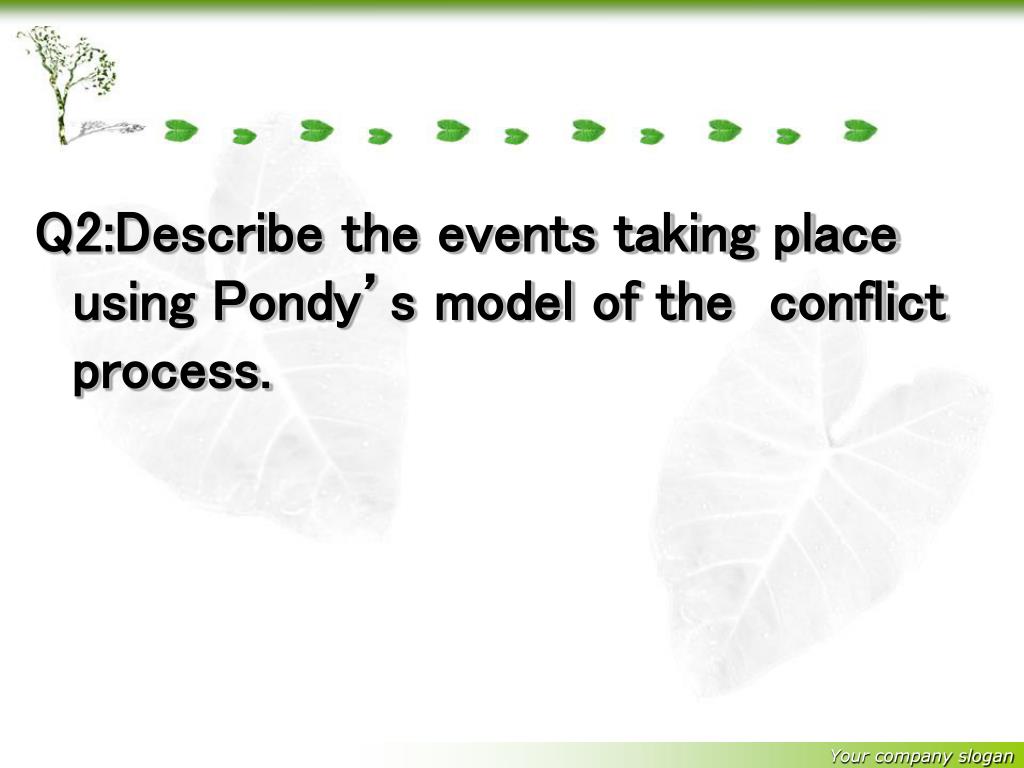 Q2:Describe the events taking place using Pondy’s model of the conflict process.

Your company slogan